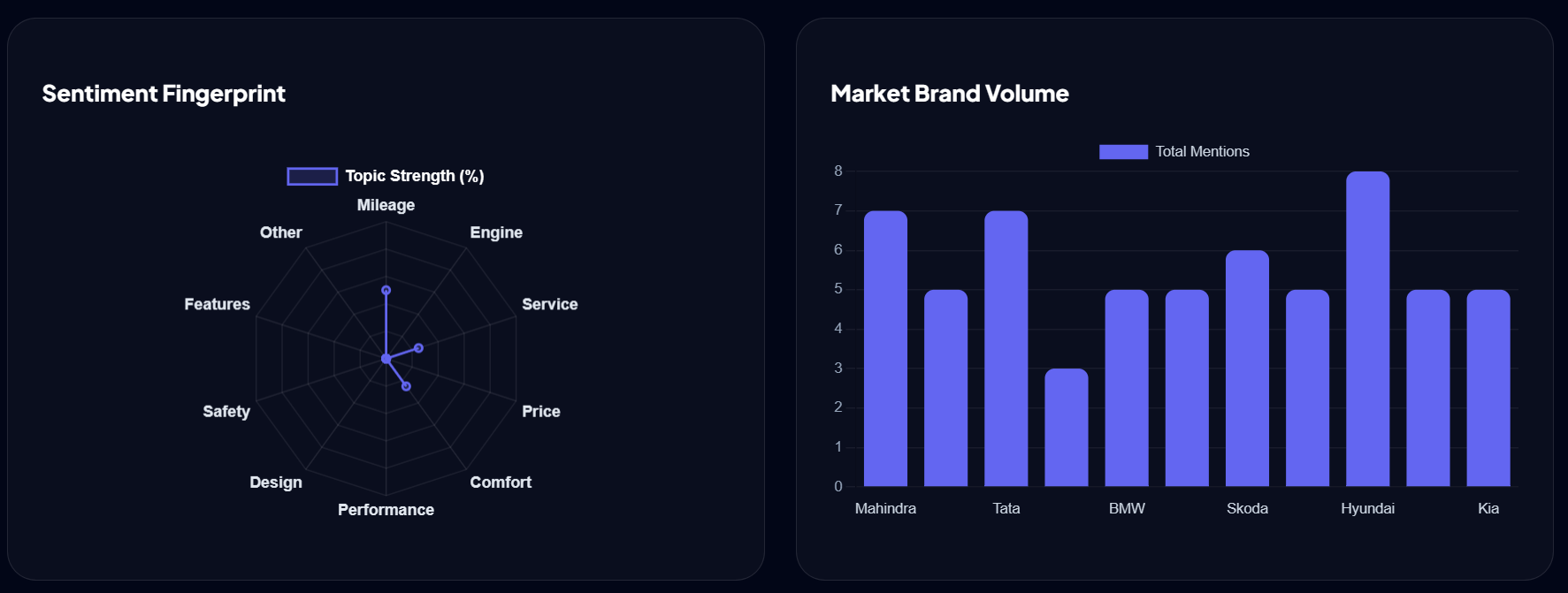 Sentiment Fingerprint

Topic Strength (%)

Mileage
Engine
Service
Price
Comfort
Performance
Design
Safety
Features
Other

Market Brand Volume

Total Mentions

8
7
6
5
4
3
2
1
0

Mahindra
Tata
BMW
Skoda
Hyundai
Kia